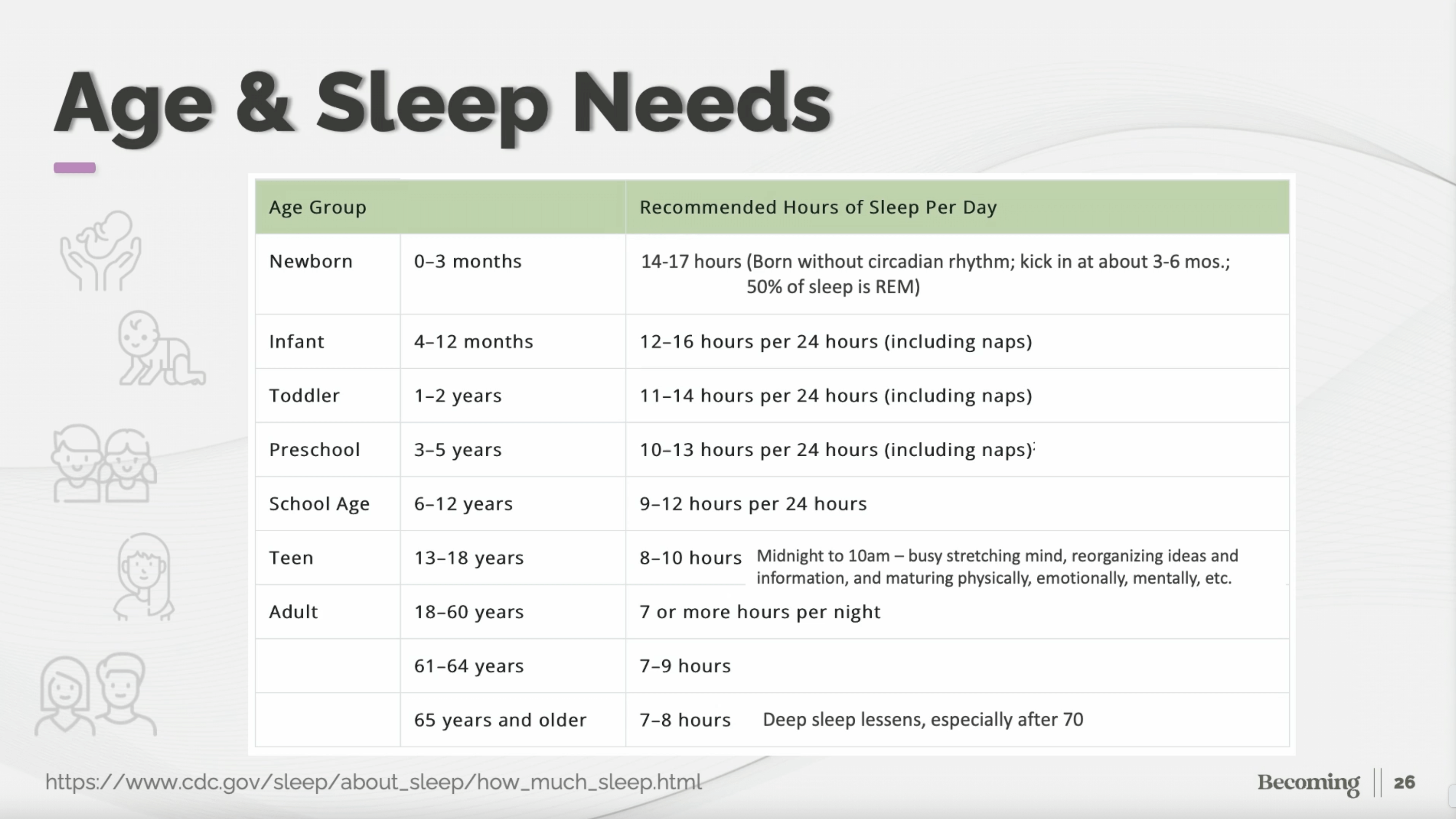 Age & Sleep Needs

| Age Group | | Recommended Hours of Sleep Per Day |
|---|---|---|
| Newborn | 0–3 months | 14-17 hours (Born without circadian rhythm; kick in at about 3-6 mos.; 50% of sleep is REM) |
| Infant | 4–12 months | 12–16 hours per 24 hours (including naps) |
| Toddler | 1–2 years | 11–14 hours per 24 hours (including naps) |
| Preschool | 3–5 years | 10–13 hours per 24 hours (including naps) |
| School Age | 6–12 years | 9–12 hours per 24 hours |
| Teen | 13–18 years | 8–10 hours Midnight to 10am – busy stretching mind, reorganizing ideas and information, and maturing physically, emotionally, mentally, etc. |
| Adult | 18–60 years | 7 or more hours per night |
| | 61–64 years | 7–9 hours |
| | 65 years and older | 7–8 hours Deep sleep lessens, especially after 70 |

https://www.cdc.gov/sleep/about_sleep/how_much_sleep.html

Becoming 26